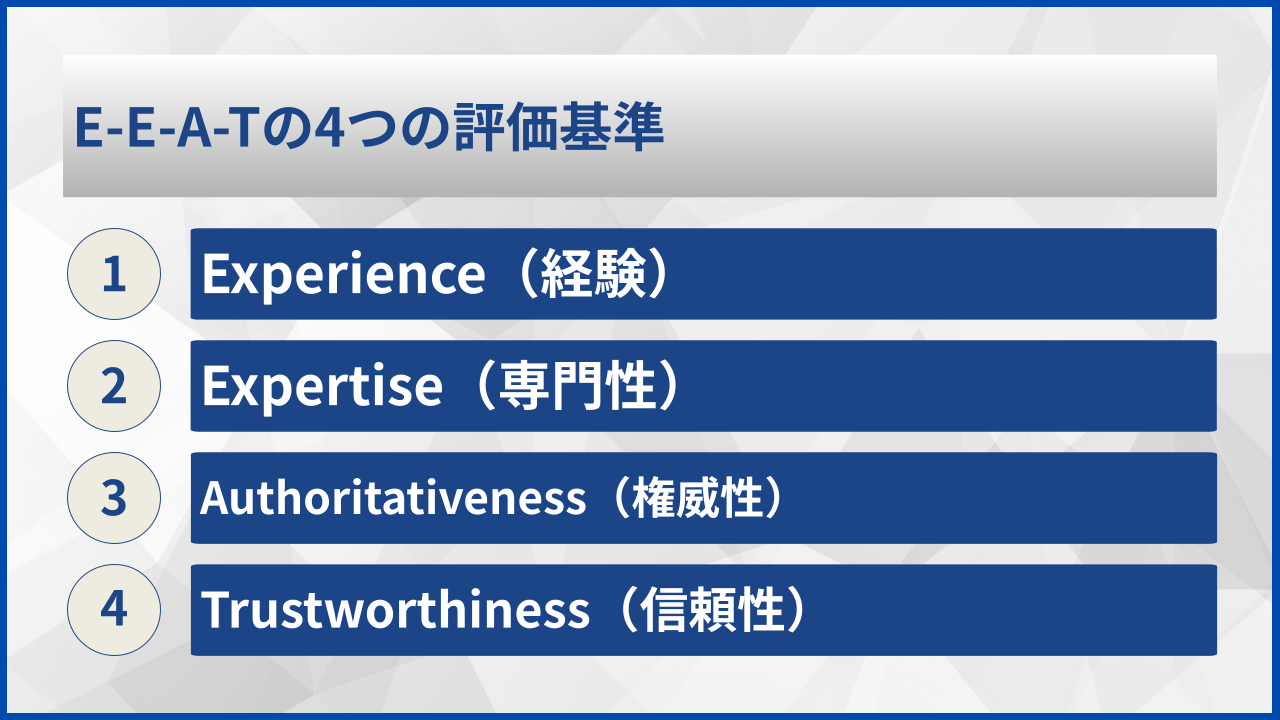 E-E-A-Tの4つの評価基準

1
Experience（経験）

2
Expertise（専門性）

3
Authoritativeness（権威性）

4
Trustworthiness（信頼性）